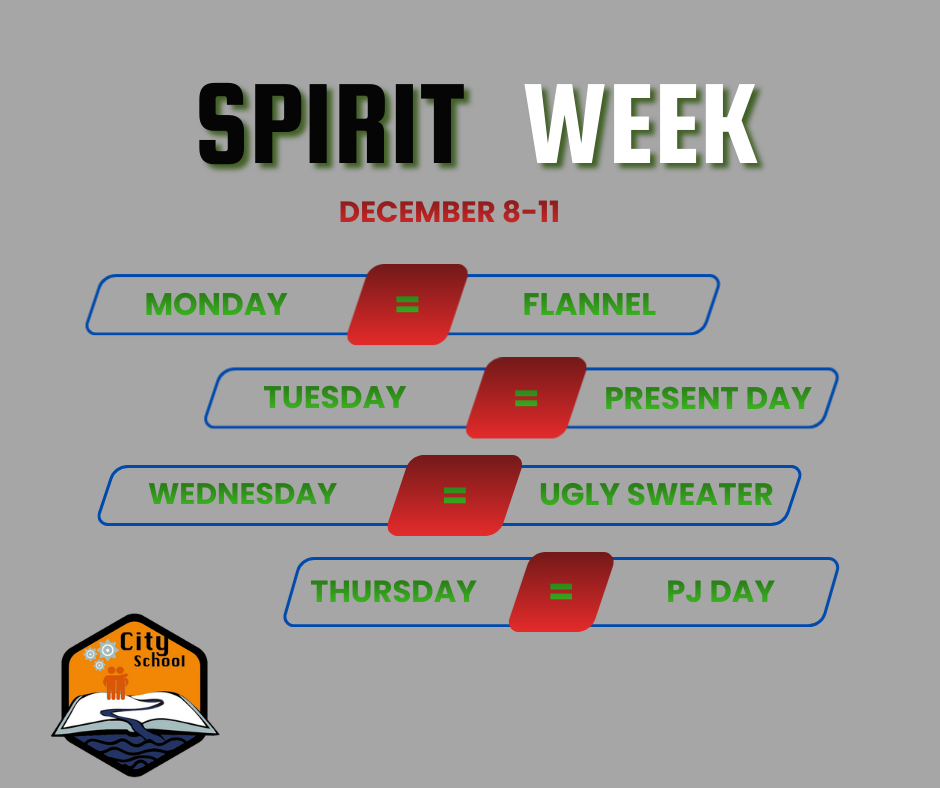 SPIRIT WEEK

DECEMBER 8-11

MONDAY = FLANNEL

TUESDAY = PRESENT DAY

WEDNESDAY = UGLY SWEATER

THURSDAY = PJ DAY

City School